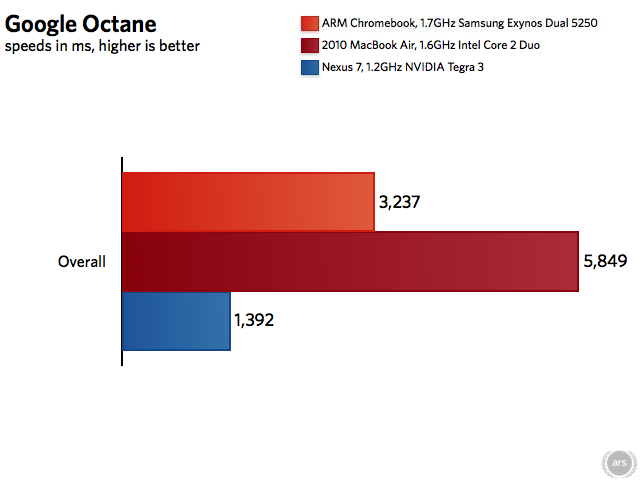 Google Octane
speeds in ms, higher is better

ARM Chromebook, 1.7GHz Samsung Exynos Dual 5250
2010 MacBook Air, 1.6GHz Intel Core 2 Duo
Nexus 7, 1.2GHz NVIDIA Tegra 3

Overall

3,237
5,849
1,392

ars